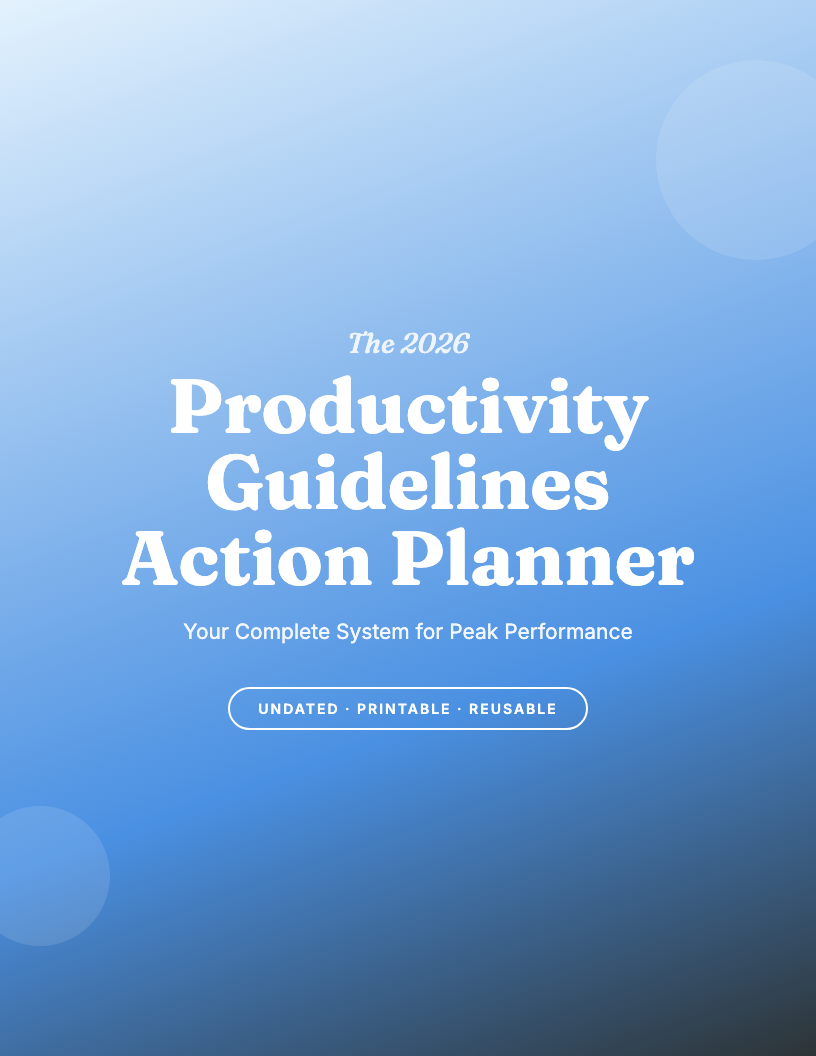 The 2026

Productivity Guidelines Action Planner

Your Complete System for Peak Performance

UNDATED · PRINTABLE · REUSABLE